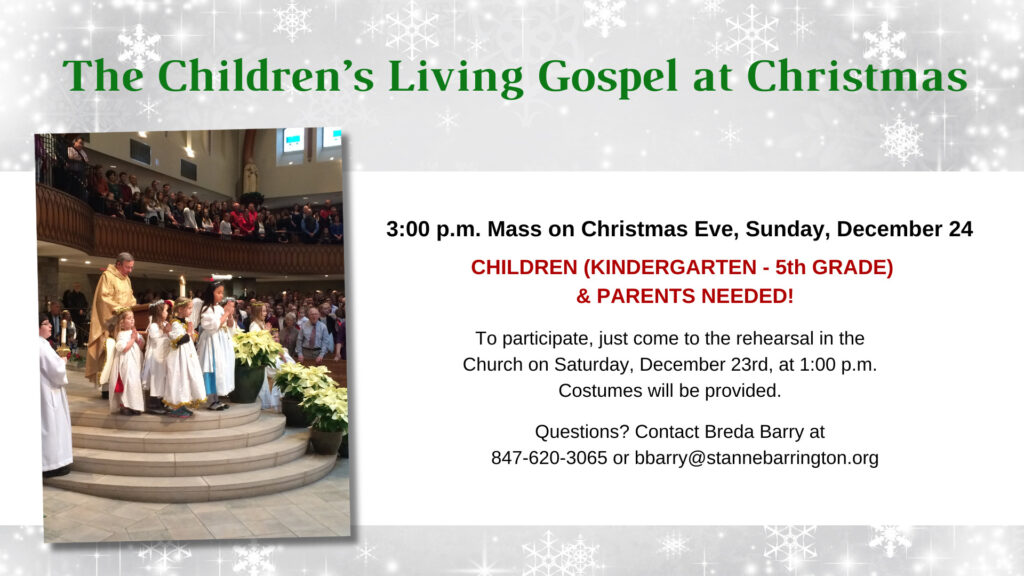 The Children's Living Gospel at Christmas

3:00 p.m. Mass on Christmas Eve, Sunday, December 24

CHILDREN (KINDERGARTEN - 5th GRADE) & PARENTS NEEDED!

To participate, just come to the rehearsal in the Church on Saturday, December 23rd, at 1:00 p.m. Costumes will be provided.

Questions? Contact Breda Barry at 847-620-3065 or bbarry@stannebarrington.org